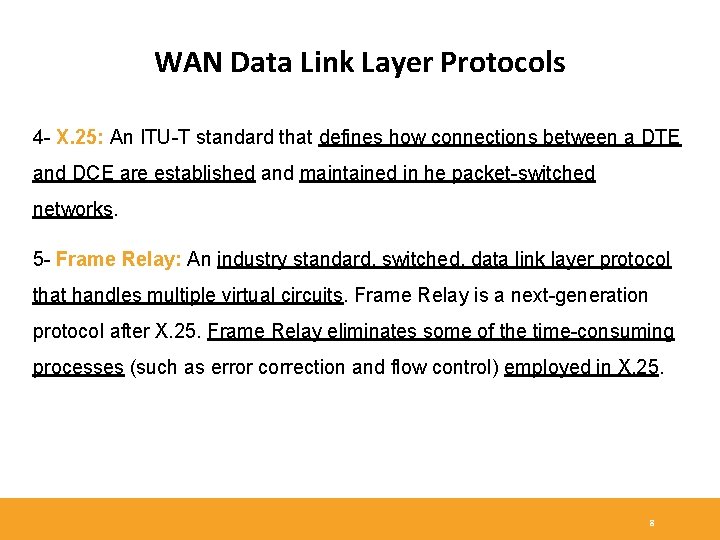 WAN Data Link Layer Protocols

4- X.25: An ITU-T standard that defines how connections between a DTE and DCE are established and maintained in he packet-switched networks.

5- Frame Relay: An industry standard, switched, data link layer protocol that handles multiple virtual circuits. Frame Relay is a next-generation protocol after X.25. Frame Relay eliminates some of the time-consuming processes (such as error correction and flow control) employed in X.25.

8